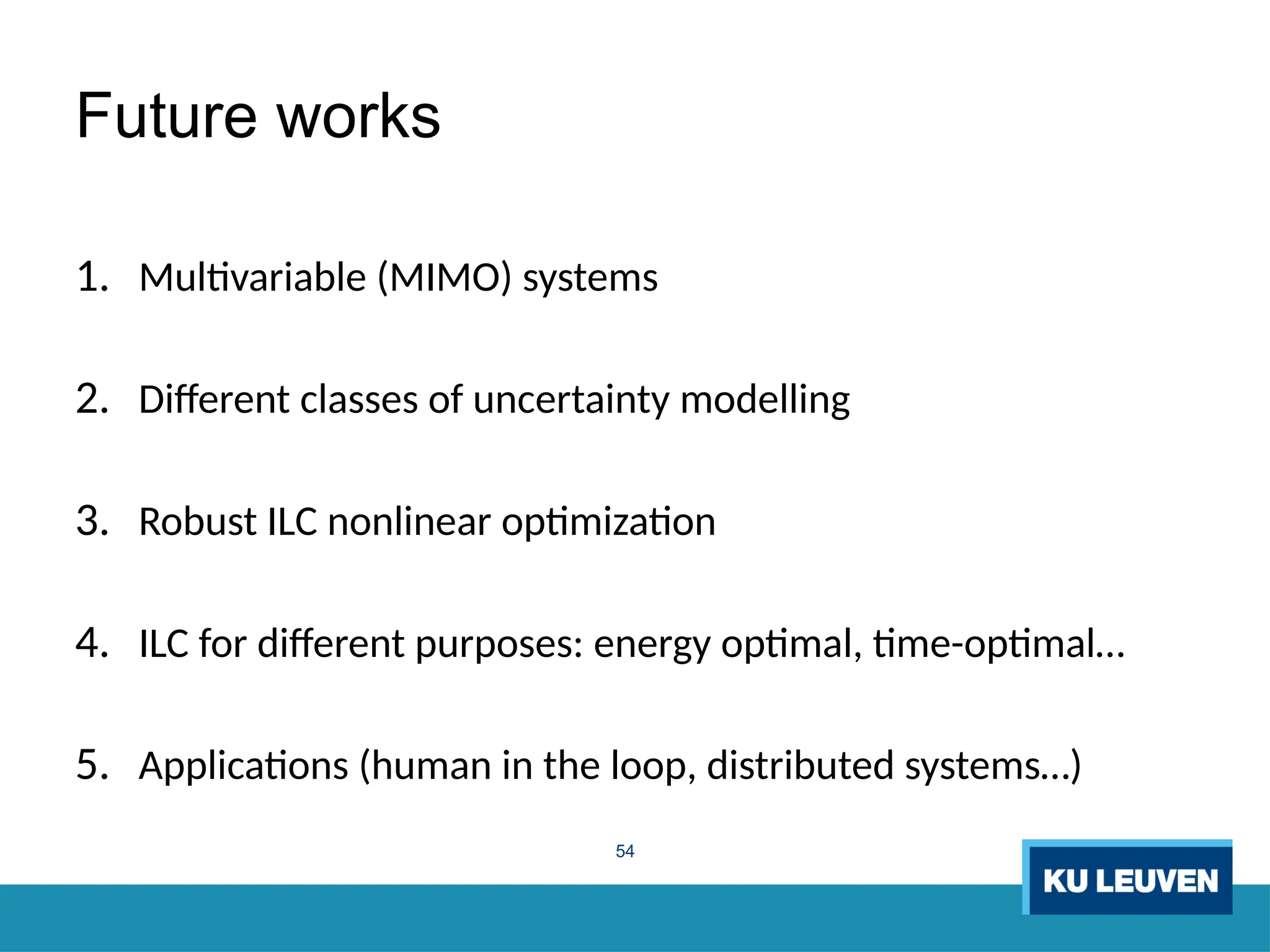 Future works

1. Multivariable (MIMO) systems

2. Different classes of uncertainty modelling

3. Robust ILC nonlinear optimization

4. ILC for different purposes: energy optimal, time-optimal…

5. Applications (human in the loop, distributed systems…)

54

KU LEUVEN